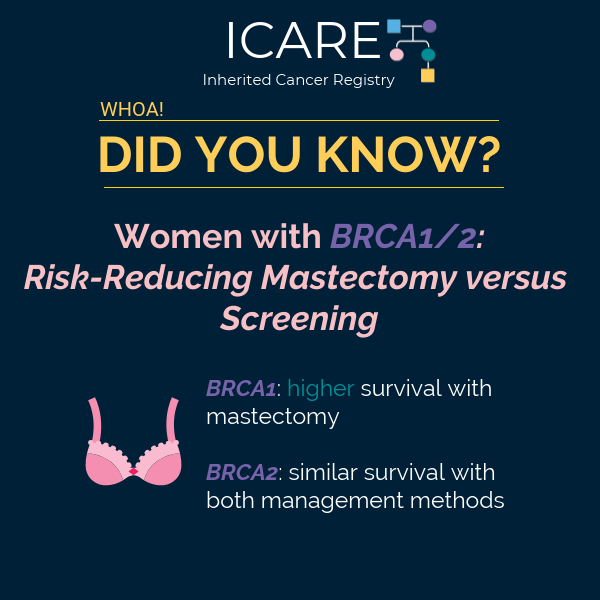 ICARE
Inherited Cancer Registry

WHOA!

DID YOU KNOW?

Women with BRCA1/2: Risk-Reducing Mastectomy versus Screening

BRCA1: higher survival with mastectomy

BRCA2: similar survival with both management methods